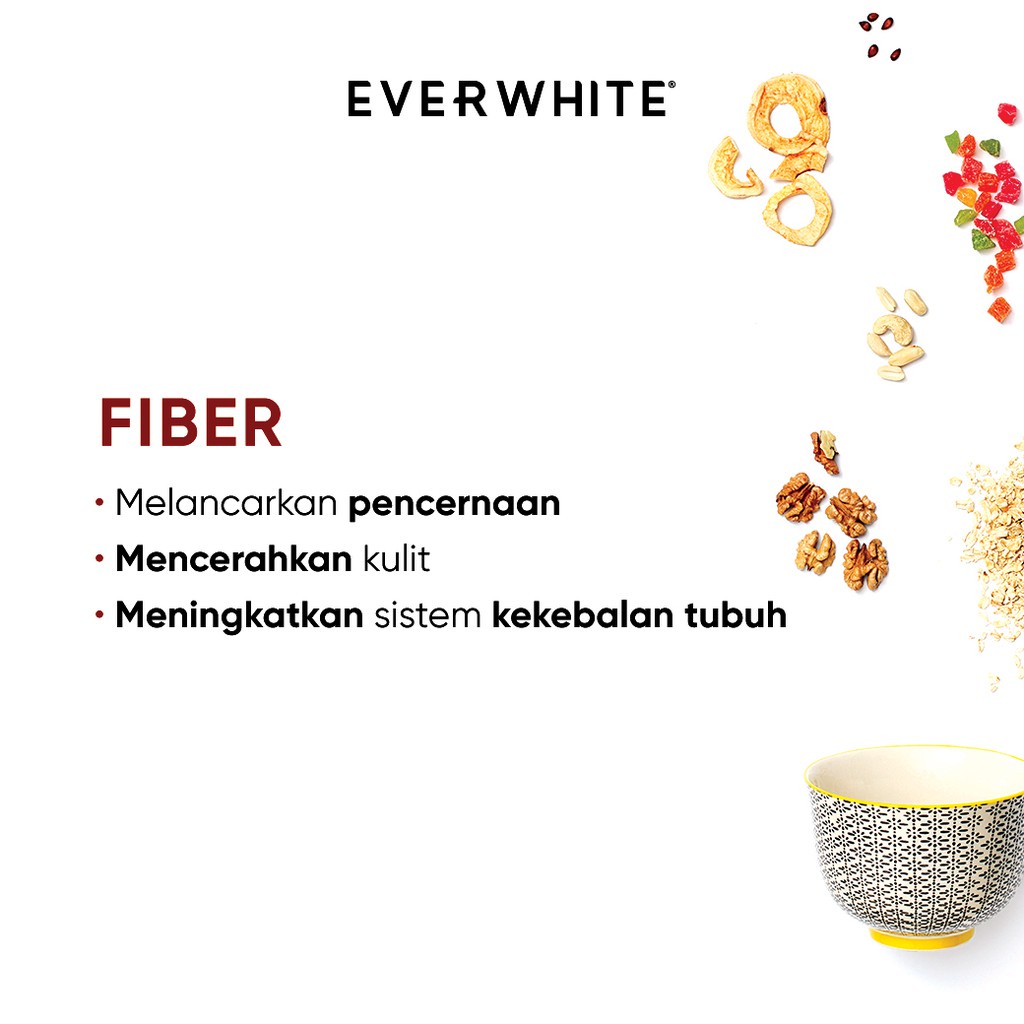 EVERWHITE®

FIBER

• Melancarkan pencernaan
• Mencerahkan kulit
• Meningkatkan sistem kekebalan tubuh